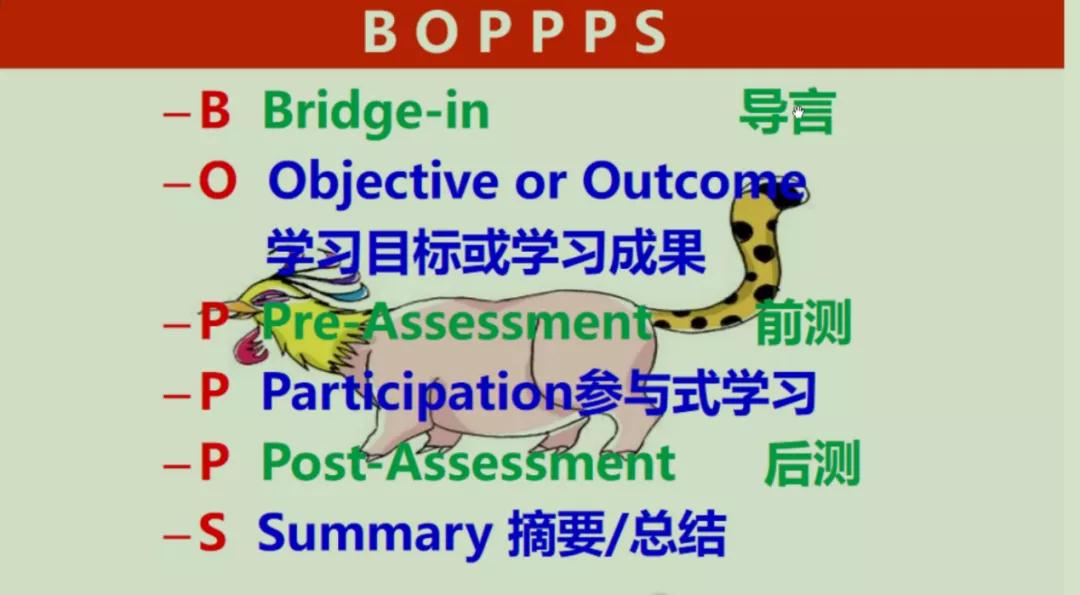 BOPPPS

–B Bridge-in 导言

–O Objective or Outcome 学习目标或学习成果

–P Pre-Assessment 前测

–P Participation参与式学习

–P Post-Assessment 后测

–S Summary 摘要/总结